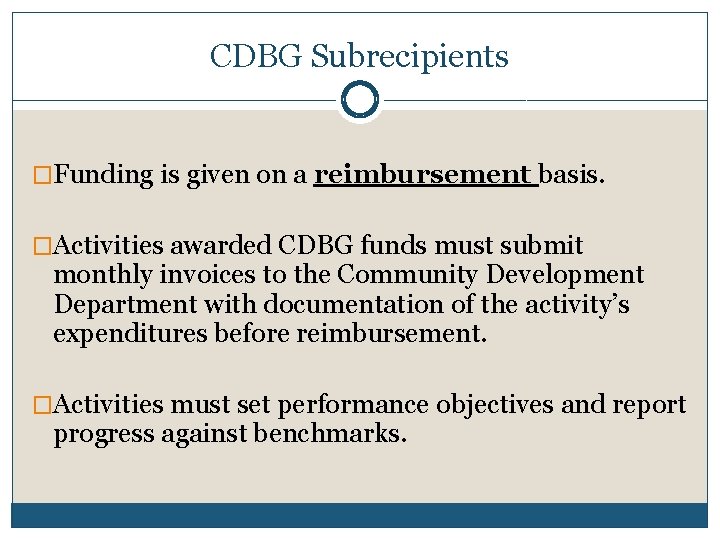 CDBG Subrecipients

Funding is given on a reimbursement basis.

Activities awarded CDBG funds must submit monthly invoices to the Community Development Department with documentation of the activity's expenditures before reimbursement.

Activities must set performance objectives and report progress against benchmarks.